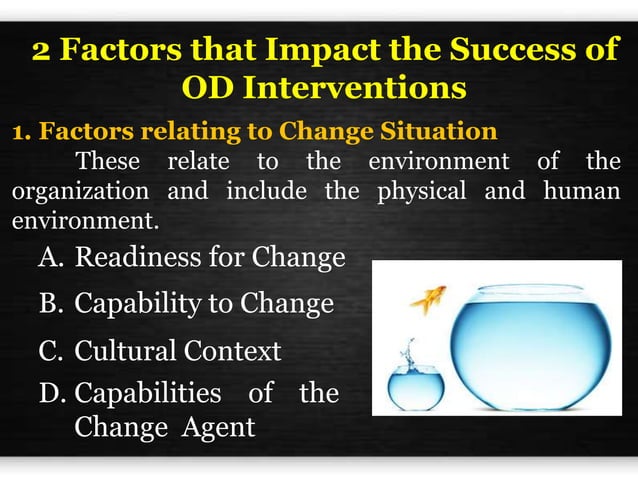 2 Factors that Impact the Success of OD Interventions

1. Factors relating to Change Situation

These relate to the environment of the organization and include the physical and human environment.

A. Readiness for Change

B. Capability to Change

C. Cultural Context

D. Capabilities of the Change Agent